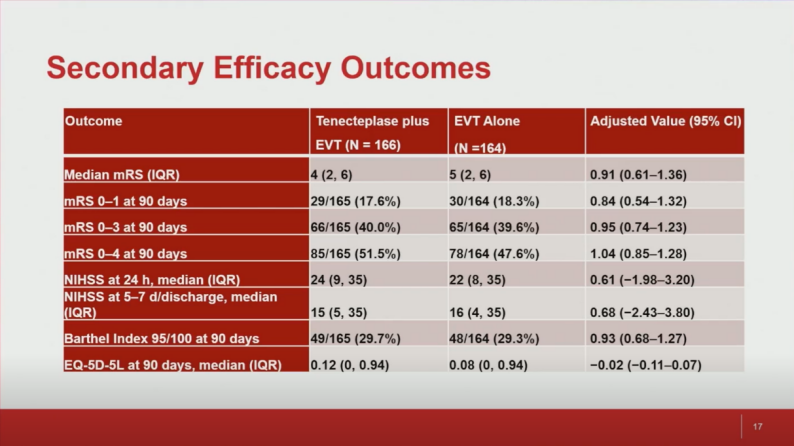 Secondary Efficacy Outcomes

| Outcome | Tenecteplase plus EVT (N = 166) | EVT Alone (N =164) | Adjusted Value (95% CI) |
|---|---|---|---|
| Median mRS (IQR) | 4 (2, 6) | 5 (2, 6) | 0.91 (0.61–1.36) |
| mRS 0–1 at 90 days | 29/165 (17.6%) | 30/164 (18.3%) | 0.84 (0.54–1.32) |
| mRS 0–3 at 90 days | 66/165 (40.0%) | 65/164 (39.6%) | 0.95 (0.74–1.23) |
| mRS 0–4 at 90 days | 85/165 (51.5%) | 78/164 (47.6%) | 1.04 (0.85–1.28) |
| NIHSS at 24 h, median (IQR) | 24 (9, 35) | 22 (8, 35) | 0.61 (−1.98–3.20) |
| NIHSS at 5–7 d/discharge, median (IQR) | 15 (5, 35) | 16 (4, 35) | 0.68 (−2.43–3.80) |
| Barthel Index 95/100 at 90 days | 49/165 (29.7%) | 48/164 (29.3%) | 0.93 (0.68–1.27) |
| EQ-5D-5L at 90 days, median (IQR) | 0.12 (0, 0.94) | 0.08 (0, 0.94) | −0.02 (−0.11–0.07) |

17